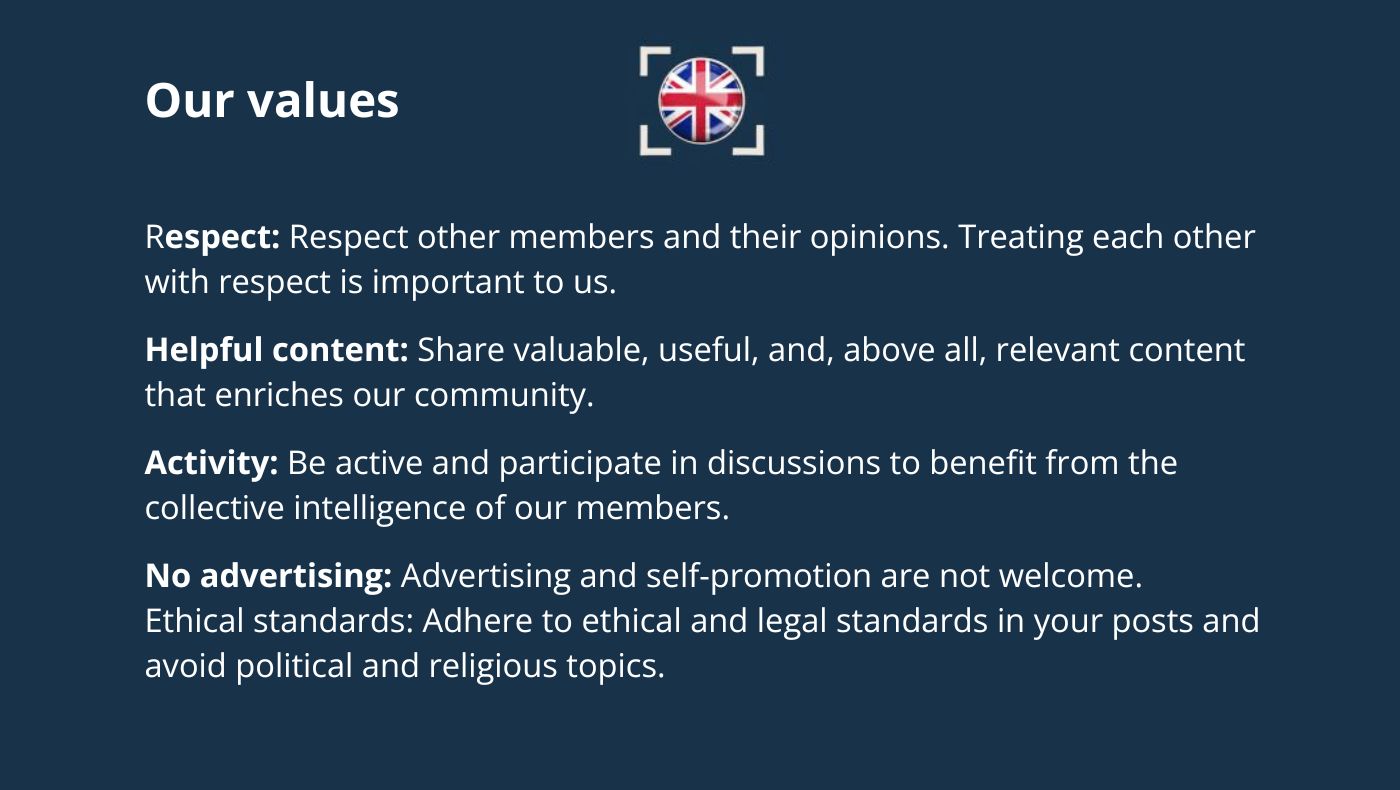 Our values

Respect: Respect other members and their opinions. Treating each other with respect is important to us.

Helpful content: Share valuable, useful, and, above all, relevant content that enriches our community.

Activity: Be active and participate in discussions to benefit from the collective intelligence of our members.

No advertising: Advertising and self-promotion are not welcome.
Ethical standards: Adhere to ethical and legal standards in your posts and avoid political and religious topics.